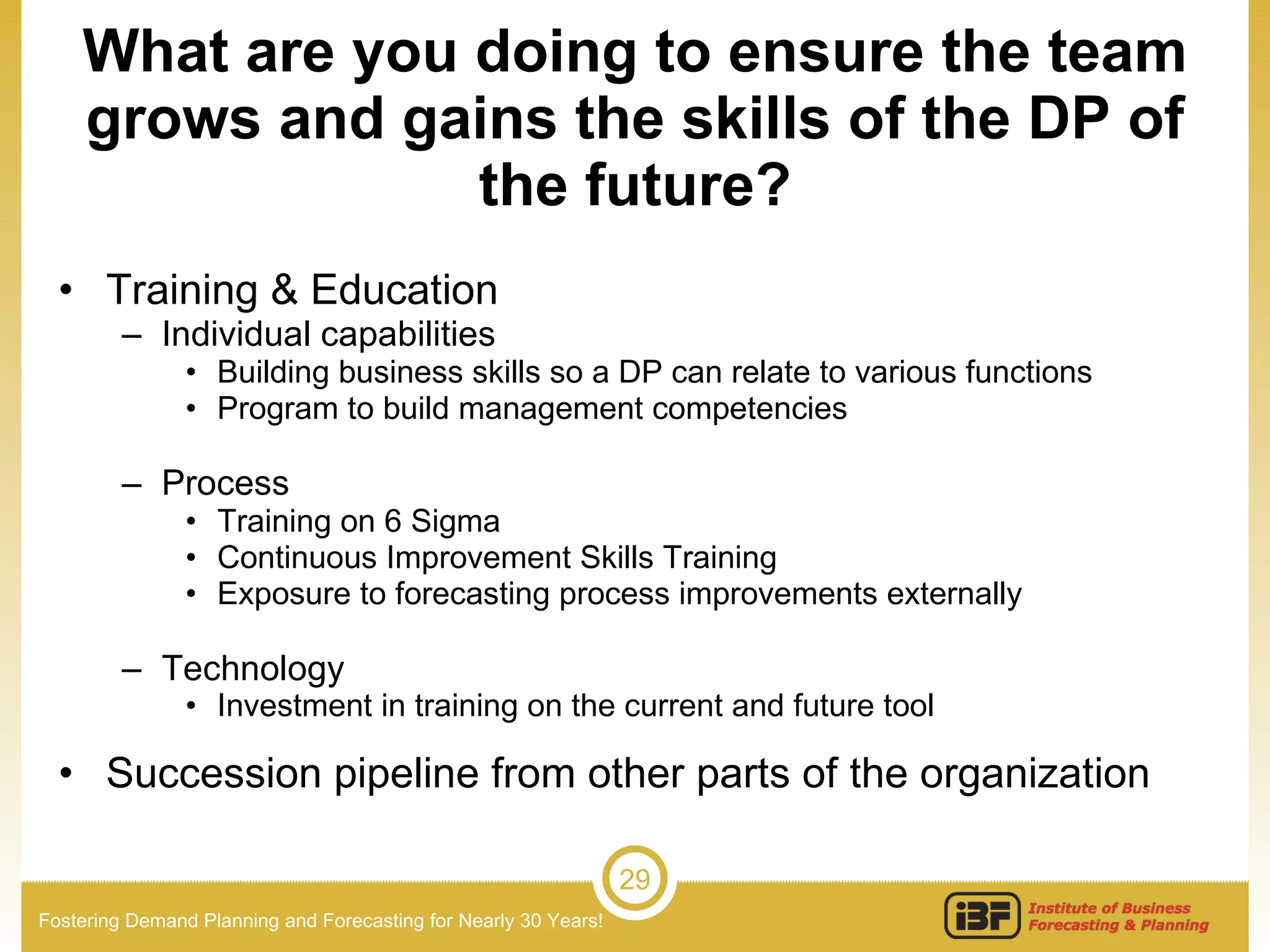 What are you doing to ensure the team grows and gains the skills of the DP of the future?

• Training & Education
– Individual capabilities
• Building business skills so a DP can relate to various functions
• Program to build management competencies

– Process
• Training on 6 Sigma
• Continuous Improvement Skills Training
• Exposure to forecasting process improvements externally

– Technology
• Investment in training on the current and future tool

• Succession pipeline from other parts of the organization

29

Fostering Demand Planning and Forecasting for Nearly 30 Years!

iBF Institute of Business Forecasting & Planning